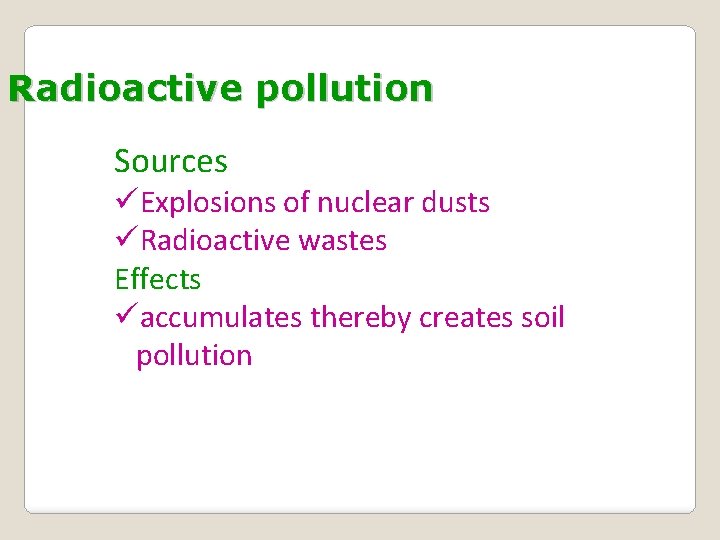 Radioactive pollution

Sources
✓Explosions of nuclear dusts
✓Radioactive wastes
Effects
✓accumulates thereby creates soil pollution